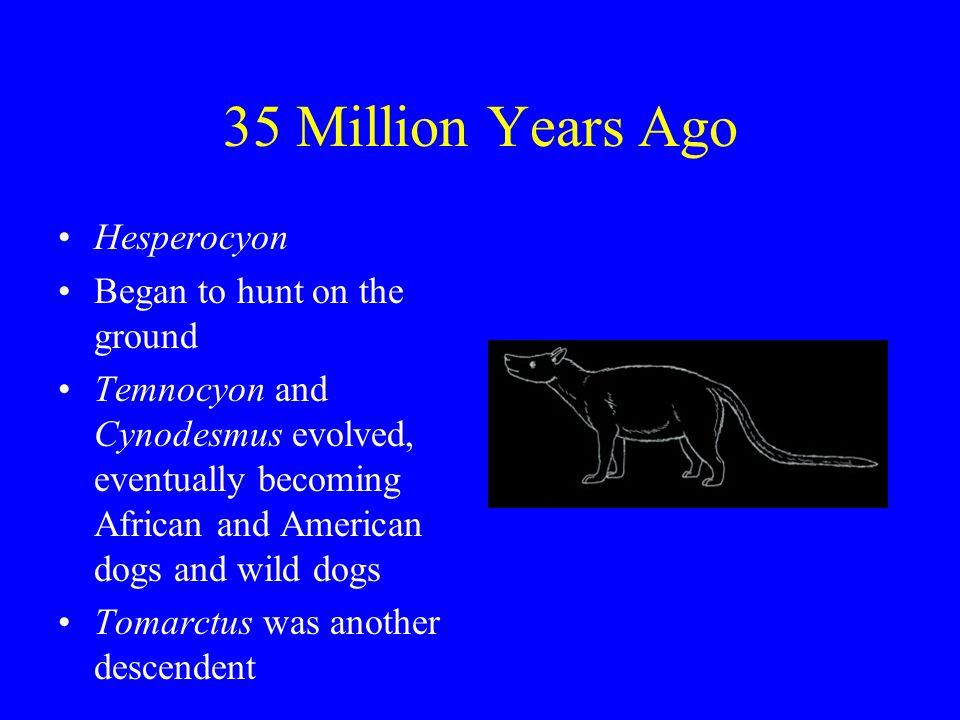 35 Million Years Ago

• Hesperocyon
• Began to hunt on the ground
• Temnocyon and Cynodesmus evolved, eventually becoming African and American dogs and wild dogs
• Tomarctus was another descendent